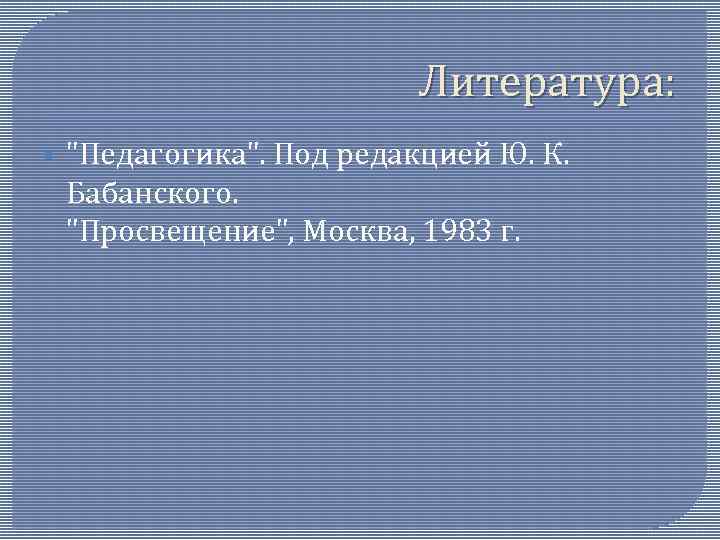 Литература:

"Педагогика". Под редакцией Ю. К. Бабанского.
"Просвещение", Москва, 1983 г.